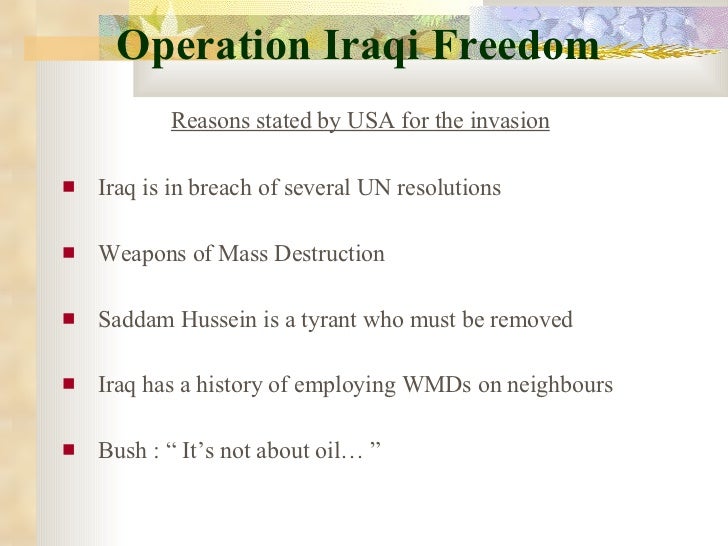 Operation Iraqi Freedom

Reasons stated by USA for the invasion

Iraq is in breach of several UN resolutions

Weapons of Mass Destruction

Saddam Hussein is a tyrant who must be removed

Iraq has a history of employing WMDs on neighbours

Bush : “ It’s not about oil… ”